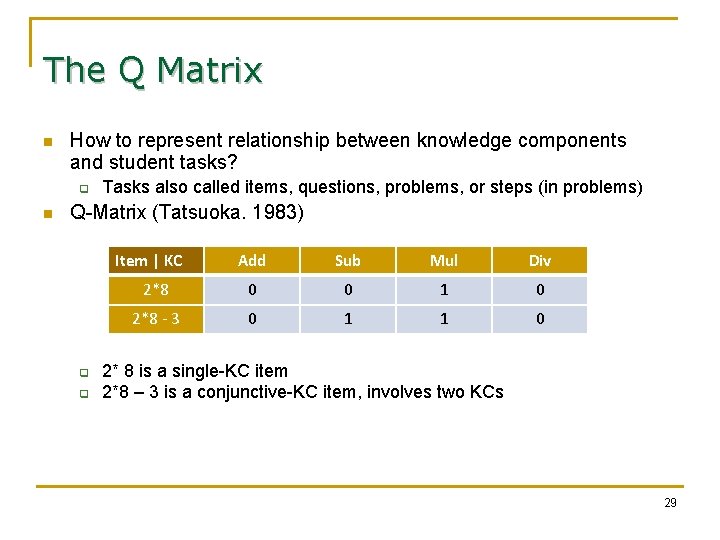 The Q Matrix

How to represent relationship between knowledge components and student tasks?

Tasks also called items, questions, problems, or steps (in problems)

Q-Matrix (Tatsuoka. 1983)

| Item \| KC | Add | Sub | Mul | Div |
|---|---|---|---|---|
| 2*8 | 0 | 0 | 1 | 0 |
| 2*8 - 3 | 0 | 1 | 1 | 0 |

2* 8 is a single-KC item

2*8 – 3 is a conjunctive-KC item, involves two KCs

29